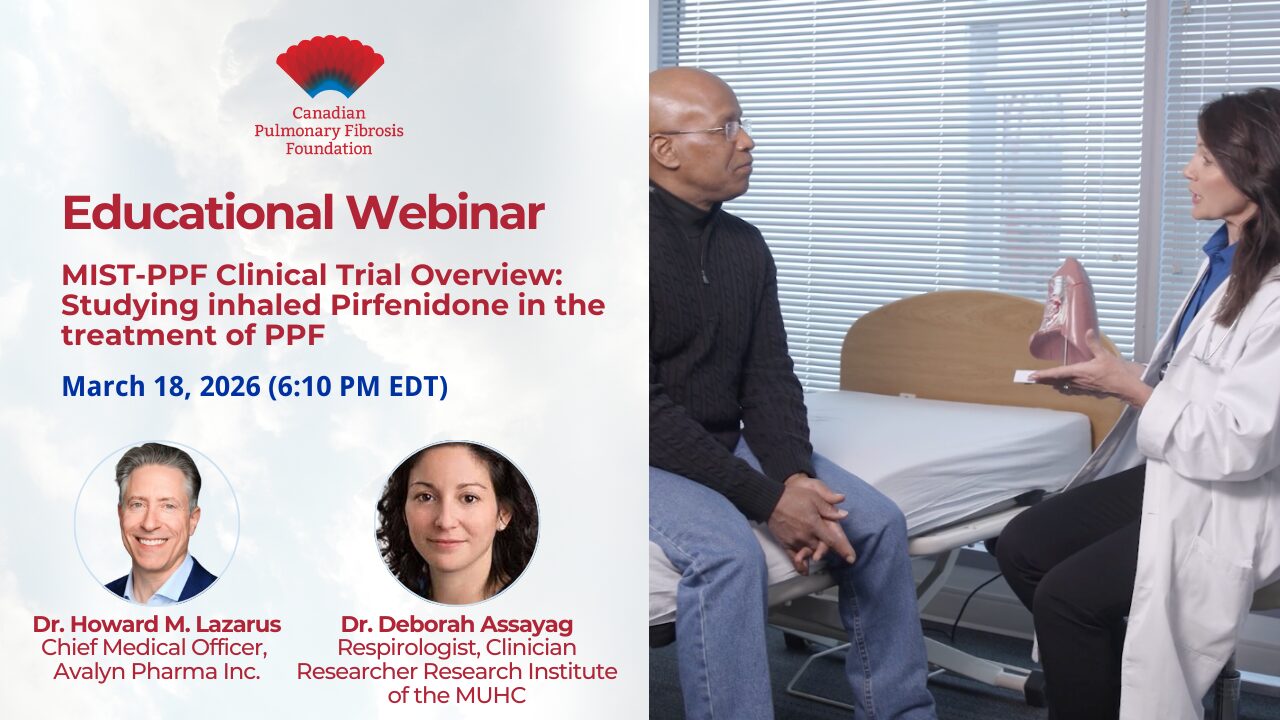 Canadian
Pulmonary Fibrosis
Foundation

Educational Webinar

MIST-PPF Clinical Trial Overview: Studying inhaled Pirfenidone in the treatment of PPF

March 18, 2026 (6:10 PM EDT)

Dr. Howard M. Lazarus
Chief Medical Officer,
Avalyn Pharma Inc.

Dr. Deborah Assayag
Respirologist, Clinician
Researcher Research Institute
of the MUHC